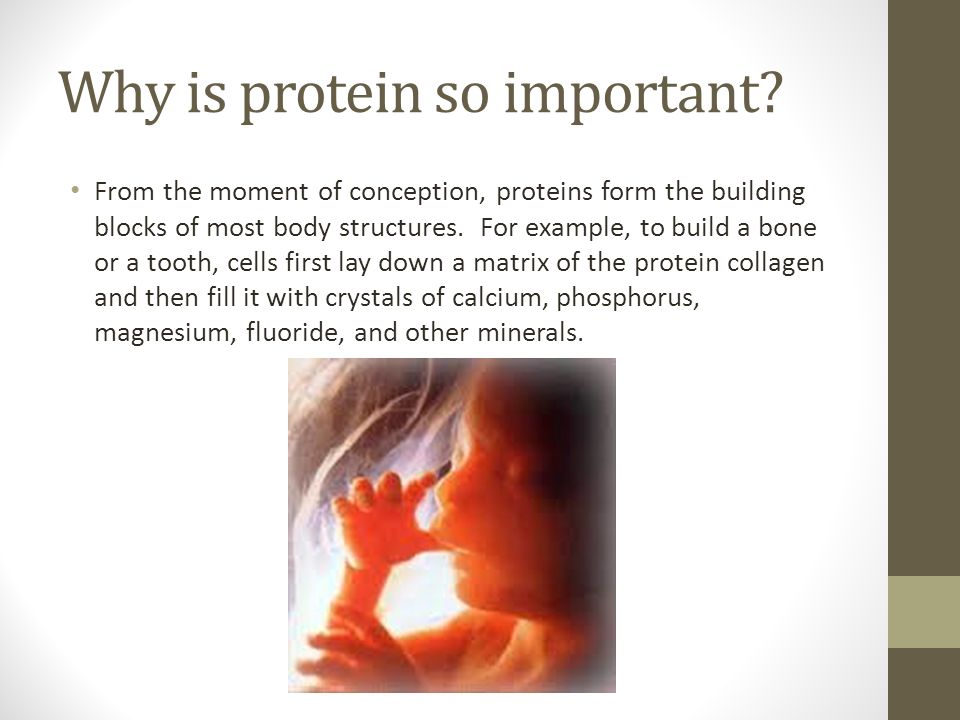 Why is protein so important?

• From the moment of conception, proteins form the building blocks of most body structures. For example, to build a bone or a tooth, cells first lay down a matrix of the protein collagen and then fill it with crystals of calcium, phosphorus, magnesium, fluoride, and other minerals.